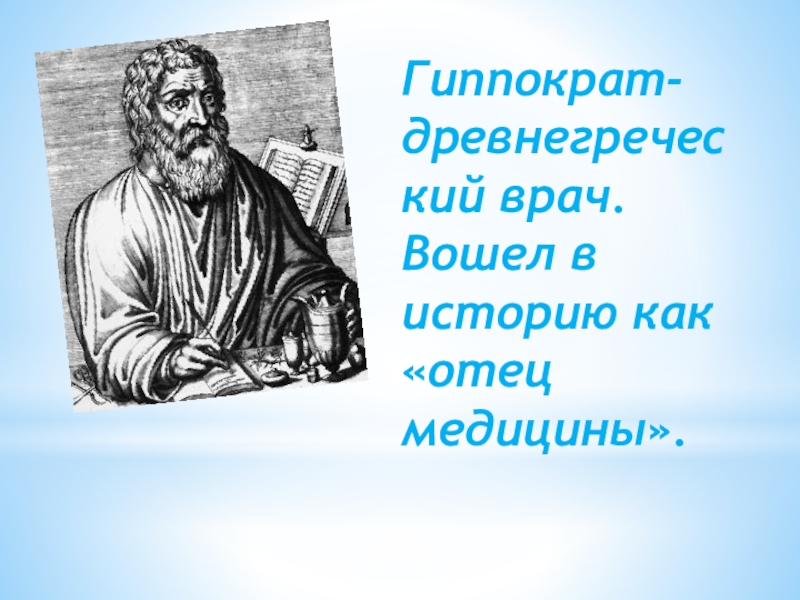 Гиппократ-древнегреческий врач. Вошел в историю как «отец медицины».